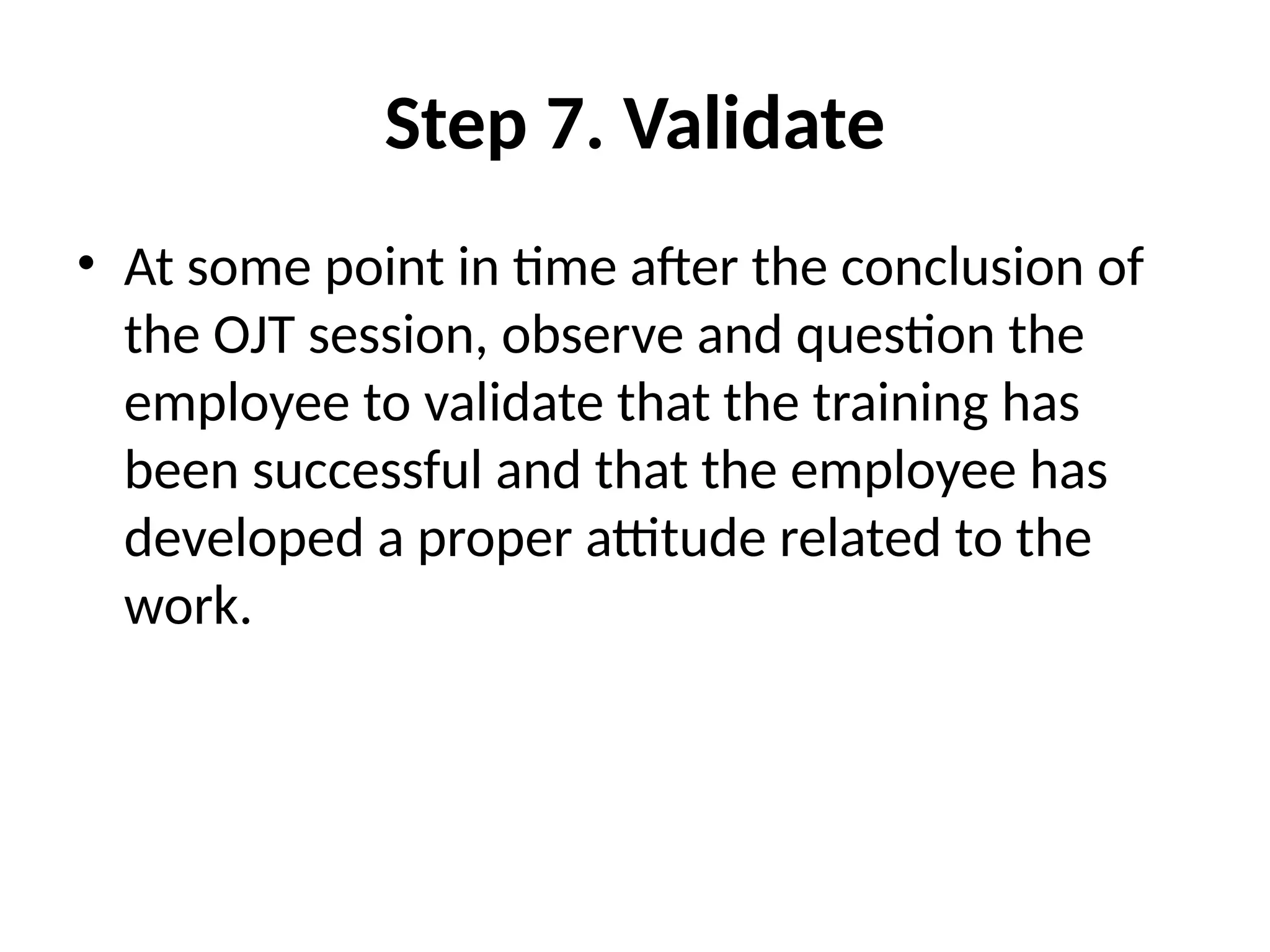 Step 7. Validate

• At some point in time after the conclusion of the OJT session, observe and question the employee to validate that the training has been successful and that the employee has developed a proper attitude related to the work.